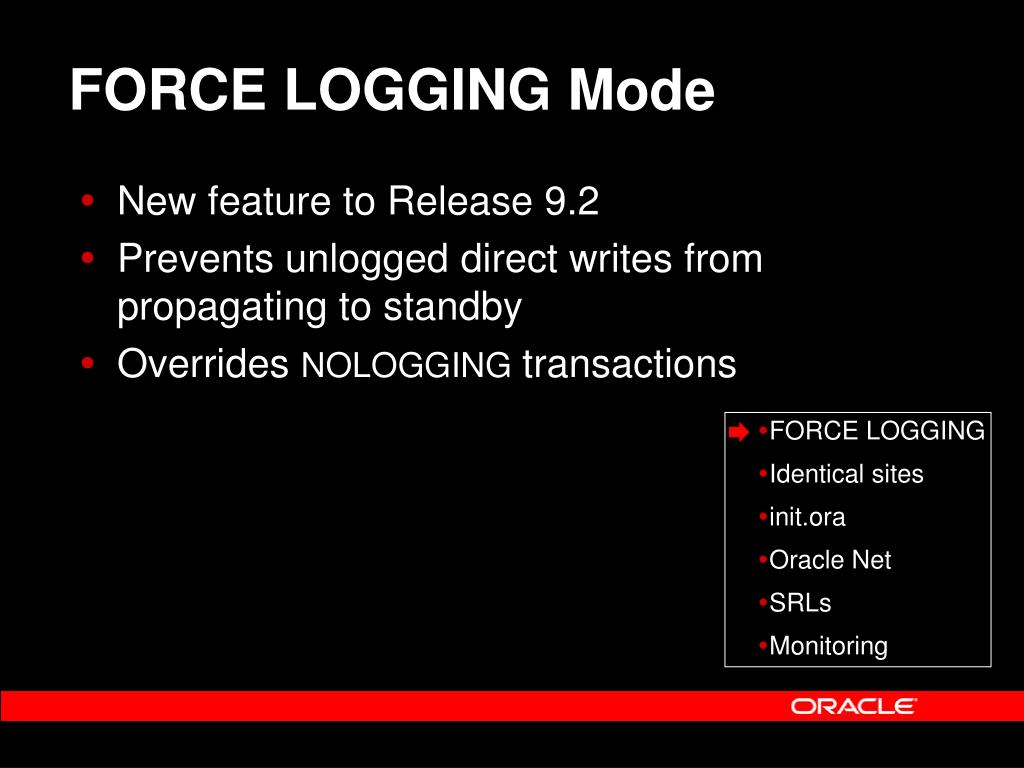 FORCE LOGGING Mode

• New feature to Release 9.2
• Prevents unlogged direct writes from propagating to standby
• Overrides NOLOGGING transactions

•FORCE LOGGING
•Identical sites
•init.ora
•Oracle Net
•SRLs
•Monitoring

ORACLE